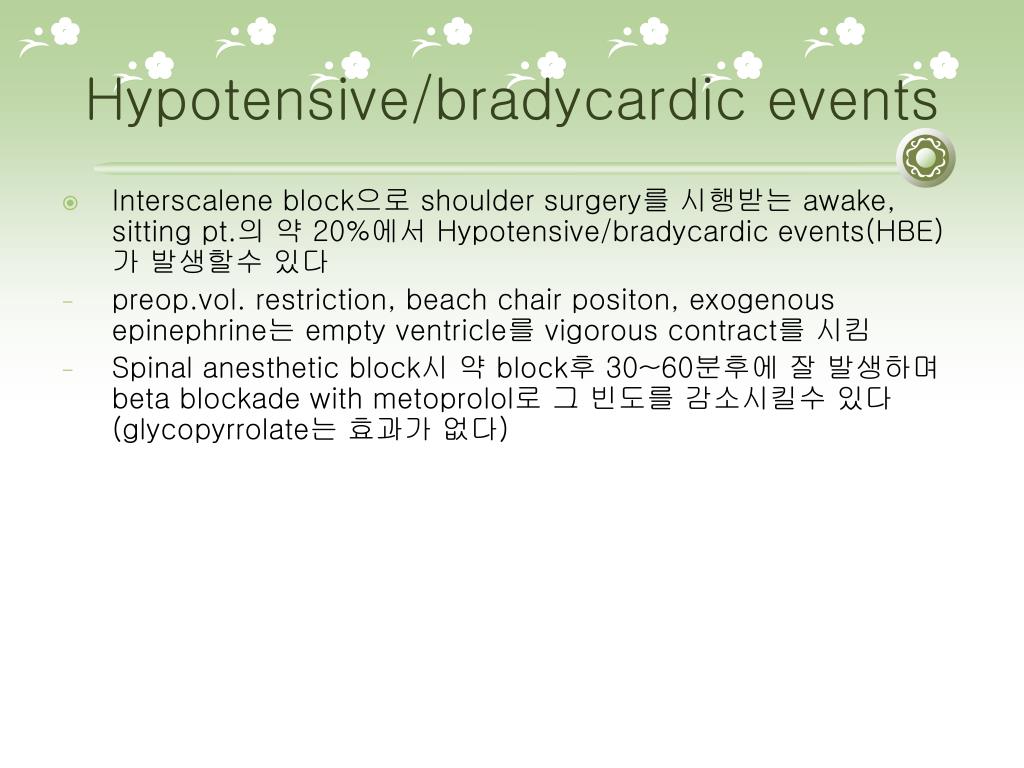 Hypotensive/bradycardic events

Interscalene block으로 shoulder surgery를 시행받는 awake, sitting pt.의 약 20%에서 Hypotensive/bradycardic events(HBE)가 발생할수 있다

- preop.vol. restriction, beach chair positon, exogenous epinephrine는 empty ventricle를 vigorous contract를 시킴

- Spinal anesthetic block시 약 block후 30~60분후에 잘 발생하며 beta blockade with metoprolol로 그 빈도를 감소시킬수 있다 (glycopyrrolate는 효과가 없다)